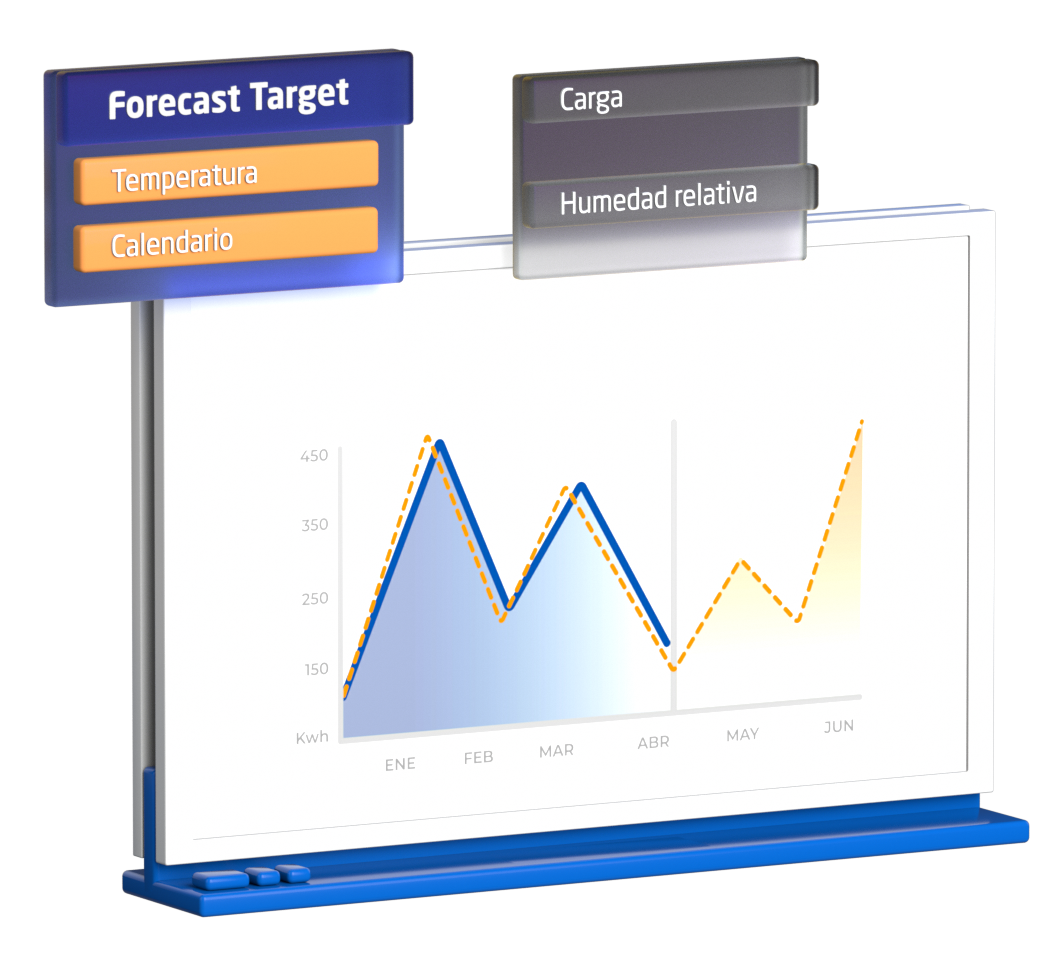 Forecast Target

Temperatura

Calendario

Carga

Humedad relativa

450

350

250

150

Kwh

ENE

FEB

MAR

ABR

MAY

JUN